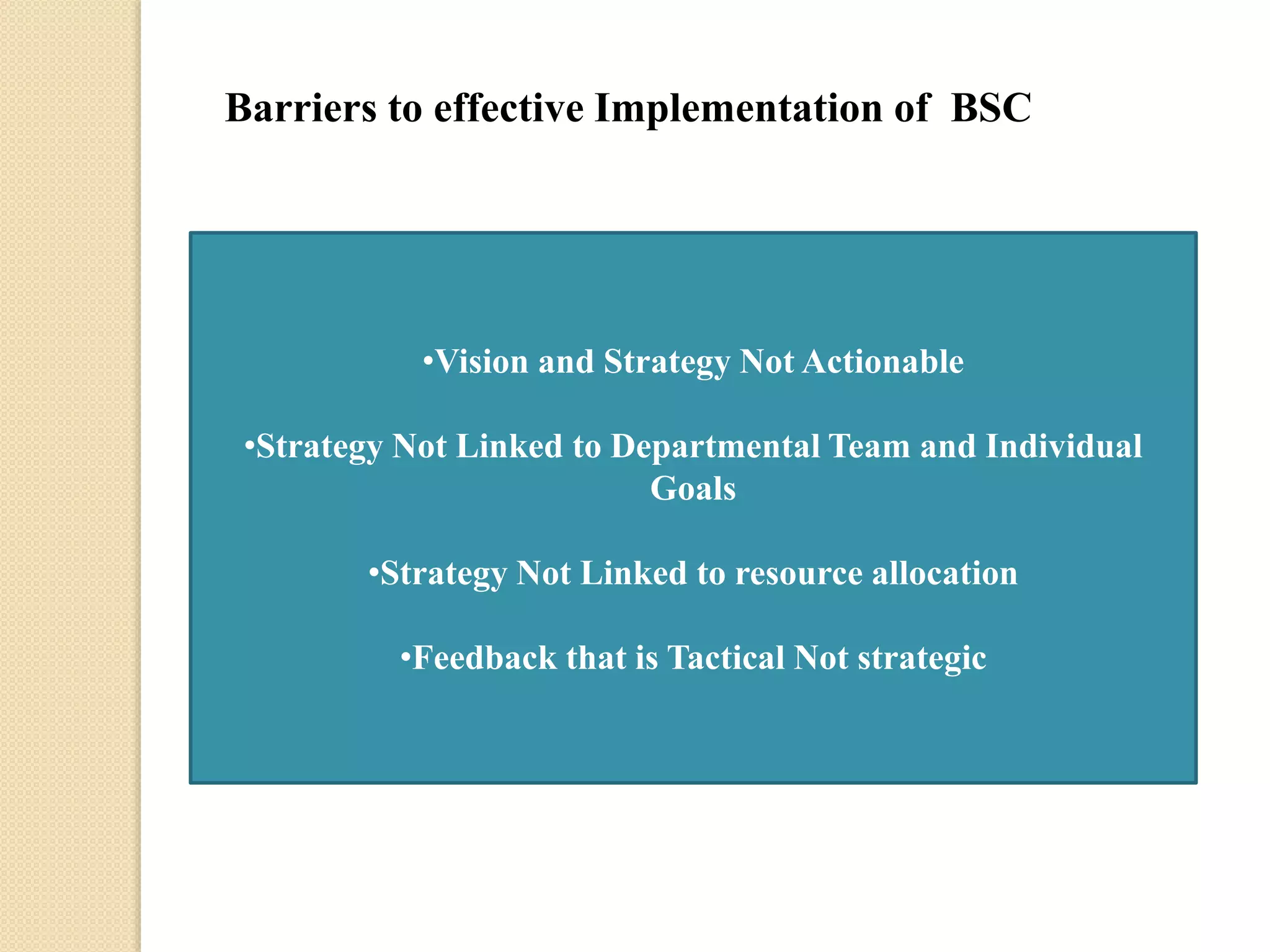 Barriers to effective Implementation of  BSC

•Vision and Strategy Not Actionable

•Strategy Not Linked to Departmental Team and Individual Goals

•Strategy Not Linked to resource allocation

•Feedback that is Tactical Not strategic